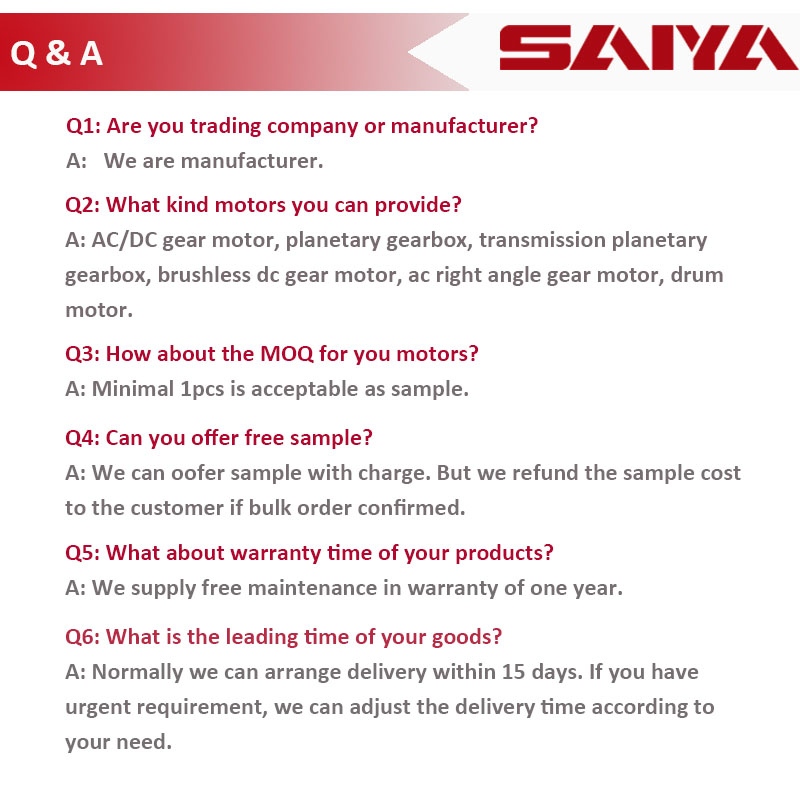 Q & A

SAIYA

Q1: Are you trading company or manufacturer?
A: We are manufacturer.

Q2: What kind motors you can provide?
A: AC/DC gear motor, planetary gearbox, transmission planetary gearbox, brushless dc gear motor, ac right angle gear motor, drum motor.

Q3: How about the MOQ for you motors?
A: Minimal 1pcs is acceptable as sample.

Q4: Can you offer free sample?
A: We can oofer sample with charge. But we refund the sample cost to the customer if bulk order confirmed.

Q5: What about warranty time of your products?
A: We supply free maintenance in warranty of one year.

Q6: What is the leading time of your goods?
A: Normally we can arrange delivery within 15 days. If you have urgent requirement, we can adjust the delivery time according to your need.